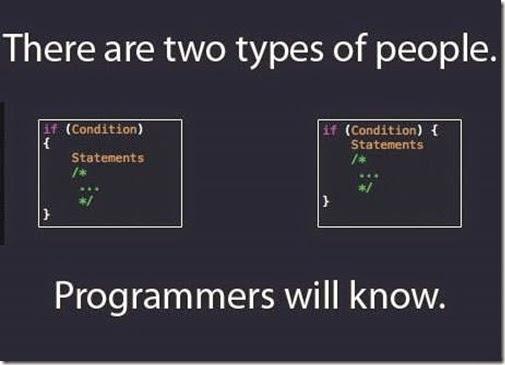 There are two types of people.

if (Condition)
{
Statements
/*
...
*/
}

if (Condition) {
Statements
/*
...
*/
}

Programmers will know.